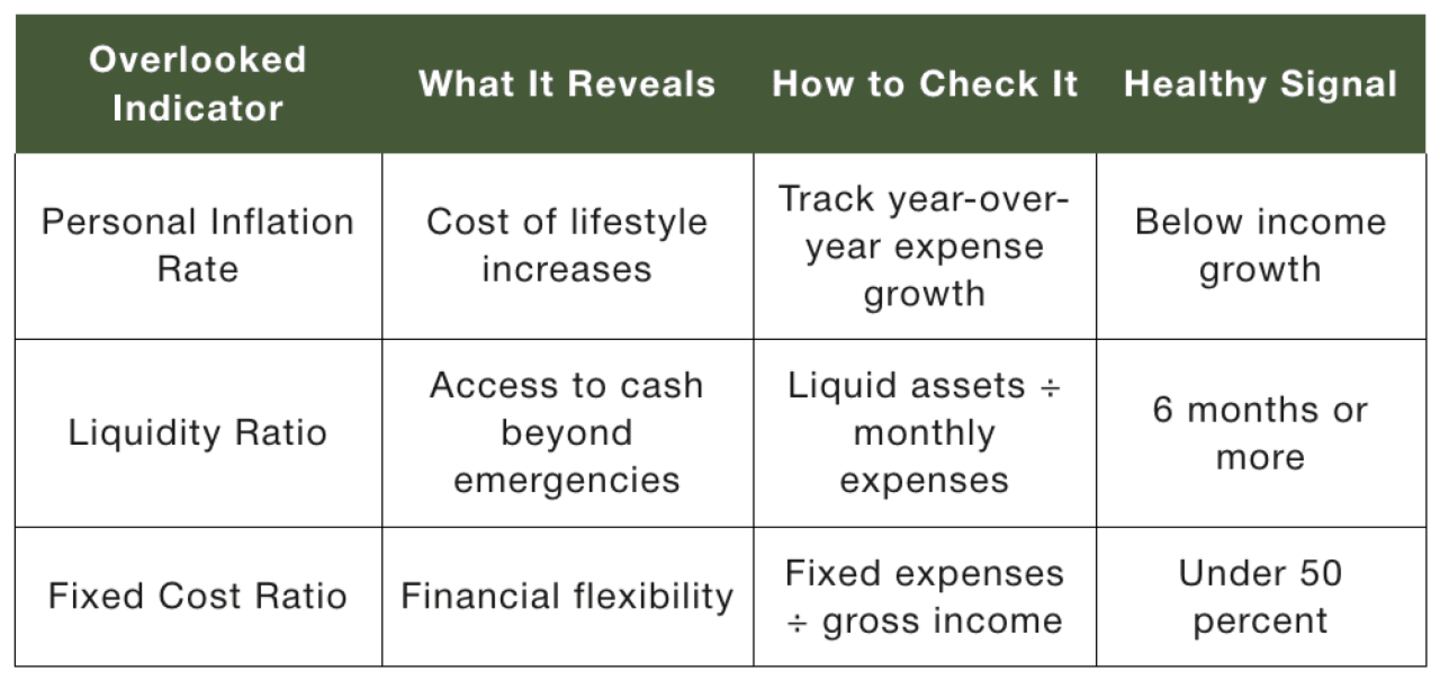 | Overlooked Indicator | What It Reveals | How to Check It | Healthy Signal |
|---|---|---|---|
| Personal Inflation Rate | Cost of lifestyle increases | Track year-over-year expense growth | Below income growth |
| Liquidity Ratio | Access to cash beyond emergencies | Liquid assets ÷ monthly expenses | 6 months or more |
| Fixed Cost Ratio | Financial flexibility | Fixed expenses ÷ gross income | Under 50 percent |